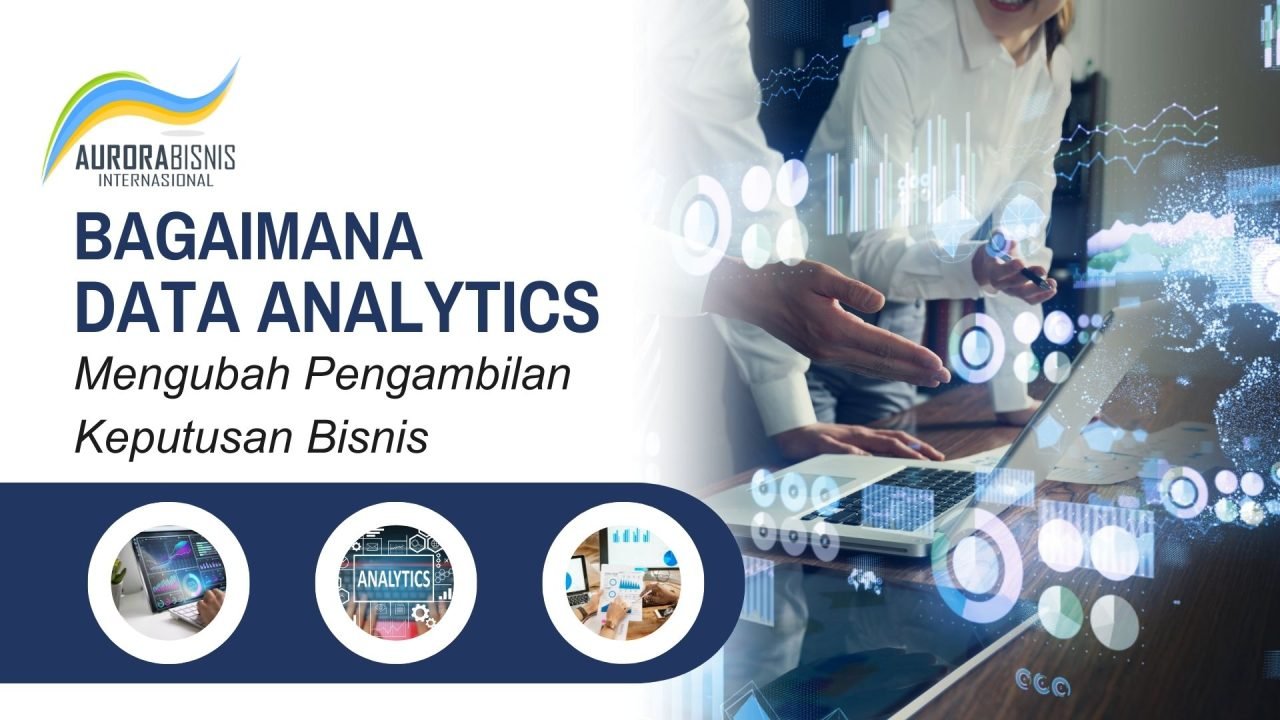 AURORABISNIS
INTERNASIONAL

BAGAIMANA
DATA ANALYTICS
Mengubah Pengambilan Keputusan Bisnis

ANALYTICS